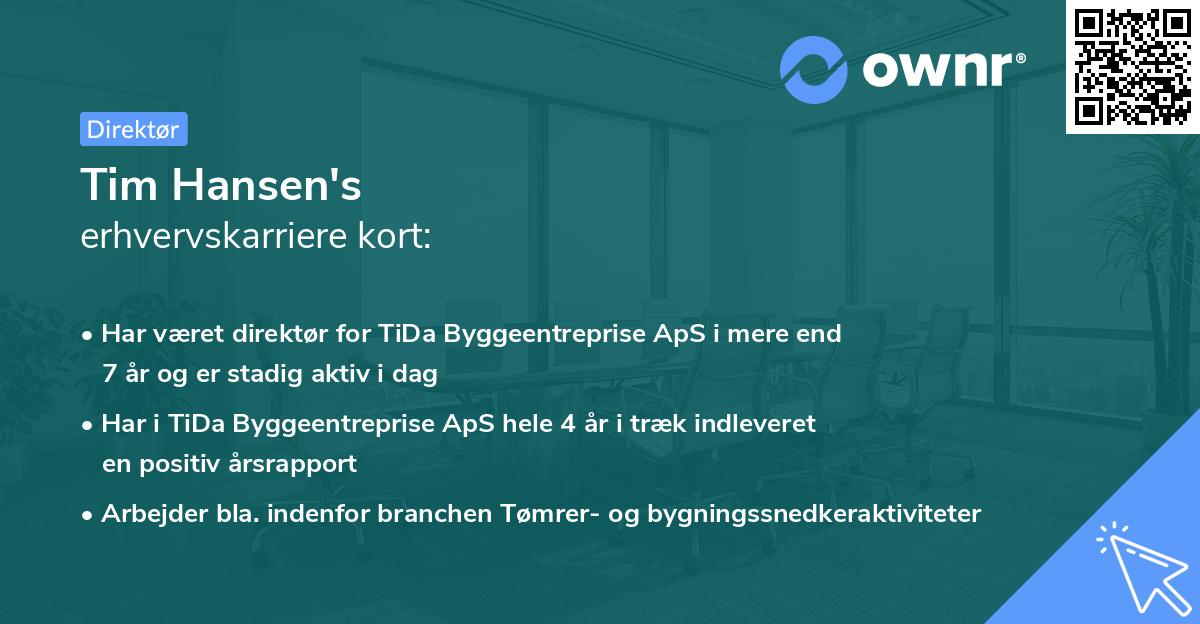 ownr®

Direktør

Tim Hansen's
erhvervskarriere kort:

• Har været direktør for TiDa Byggeentreprise ApS i mere end 7 år og er stadig aktiv i dag

• Har i TiDa Byggeentreprise ApS hele 4 år i træk indleveret en positiv årsrapport

• Arbejder bla. indenfor branchen Tømrer- og bygningssnedkeraktiviteter